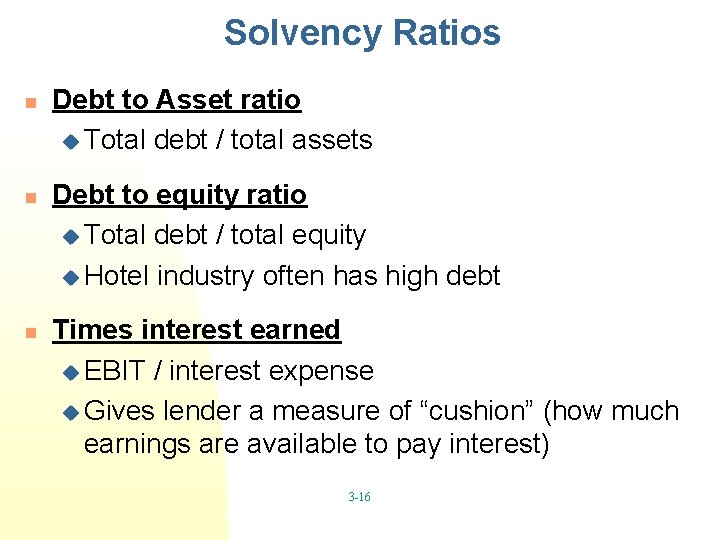 Solvency Ratios

Debt to Asset ratio
Total debt / total assets

Debt to equity ratio
Total debt / total equity
Hotel industry often has high debt

Times interest earned
EBIT / interest expense
Gives lender a measure of “cushion” (how much earnings are available to pay interest)

3-16